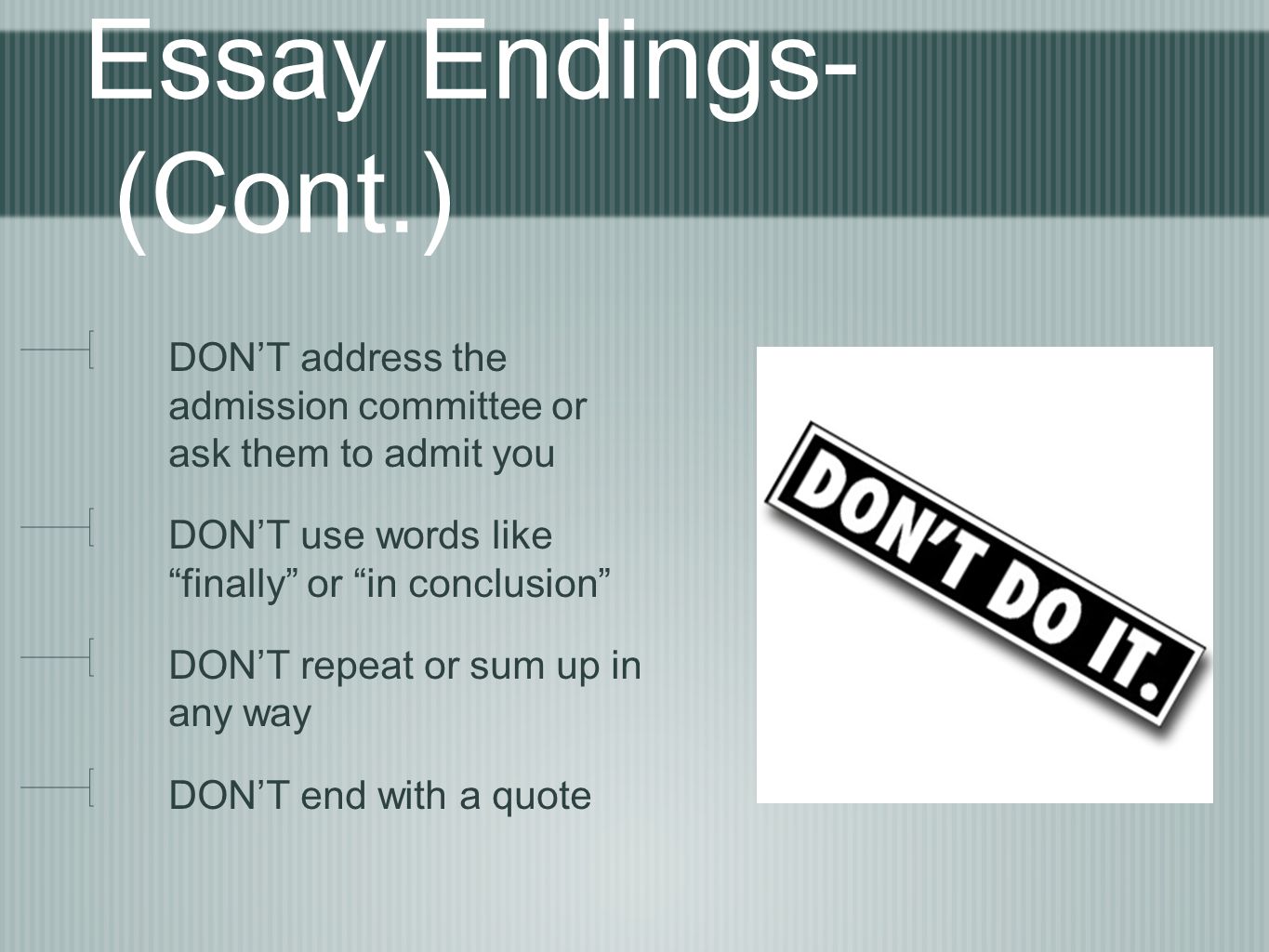 Essay Endings- (Cont.)

DON’T address the admission committee or ask them to admit you

DON’T use words like “finally” or “in conclusion”

DON’T repeat or sum up in any way

DON’T end with a quote

DON’T DO IT.